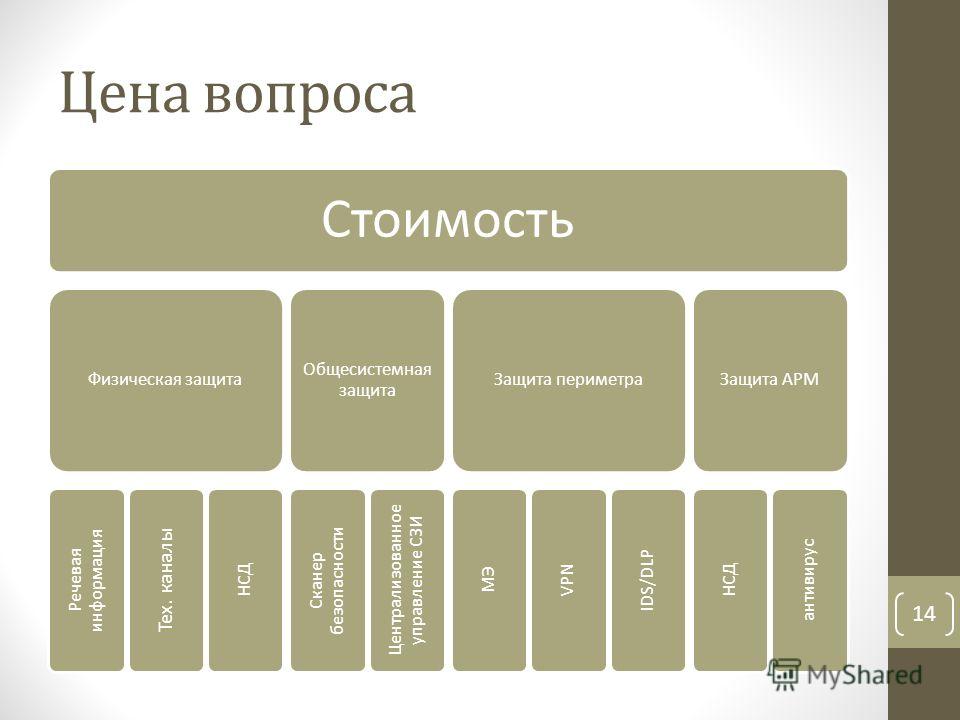 Цена вопроса

Стоимость

Физическая защита

Общесистемная защита

Защита периметра

Защита АРМ

Речевая информация

Тех. каналы

НСД

Сканер безопасности

Централизованное управление СЗИ

МЭ

VPN

IDS/DLP

НСД

антивирус

14

MyShared